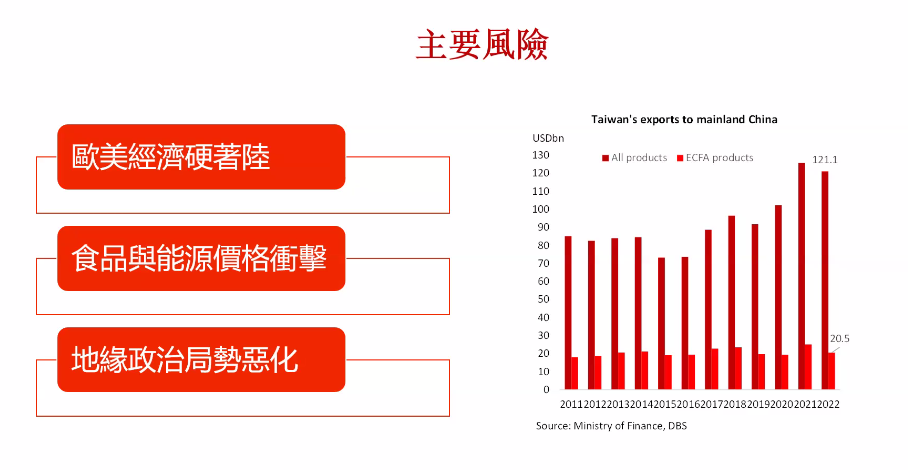 主要風險

歐美經濟硬著陸

食品與能源價格衝擊

地緣政治局勢惡化

Taiwan's exports to mainland China

USDbn

All products ECFA products

130
120
110
100
90
80
70
60
50
40
30
20
10
0

121.1

20.5

2011 2012 2013 2014 2015 2016 2017 2018 2019 2020 2021 2022

Source: Ministry of Finance, DBS